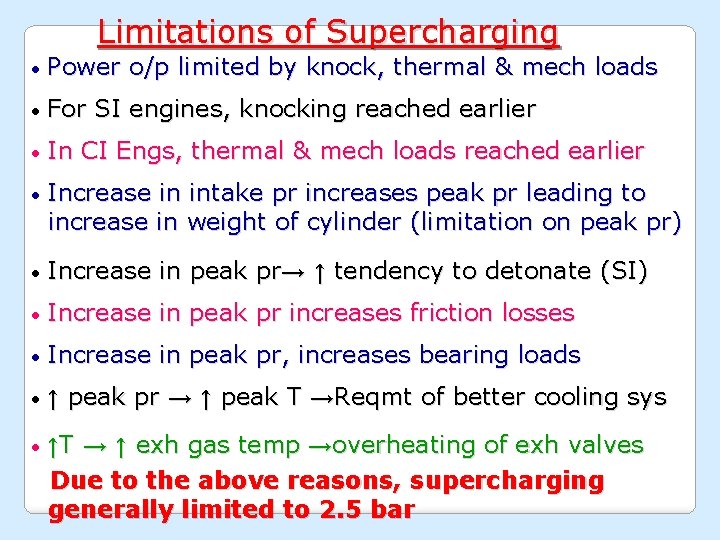 Limitations of Supercharging

• Power o/p limited by knock, thermal & mech loads

• For SI engines, knocking reached earlier

• In CI Engs, thermal & mech loads reached earlier

• Increase in intake pr increases peak pr leading to increase in weight of cylinder (limitation on peak pr)

• Increase in peak pr→ ↑ tendency to detonate (SI)

• Increase in peak pr increases friction losses

• Increase in peak pr, increases bearing loads

• ↑ peak pr → ↑ peak T →Reqmt of better cooling sys

• ↑T → ↑ exh gas temp →overheating of exh valves

Due to the above reasons, supercharging generally limited to 2.5 bar